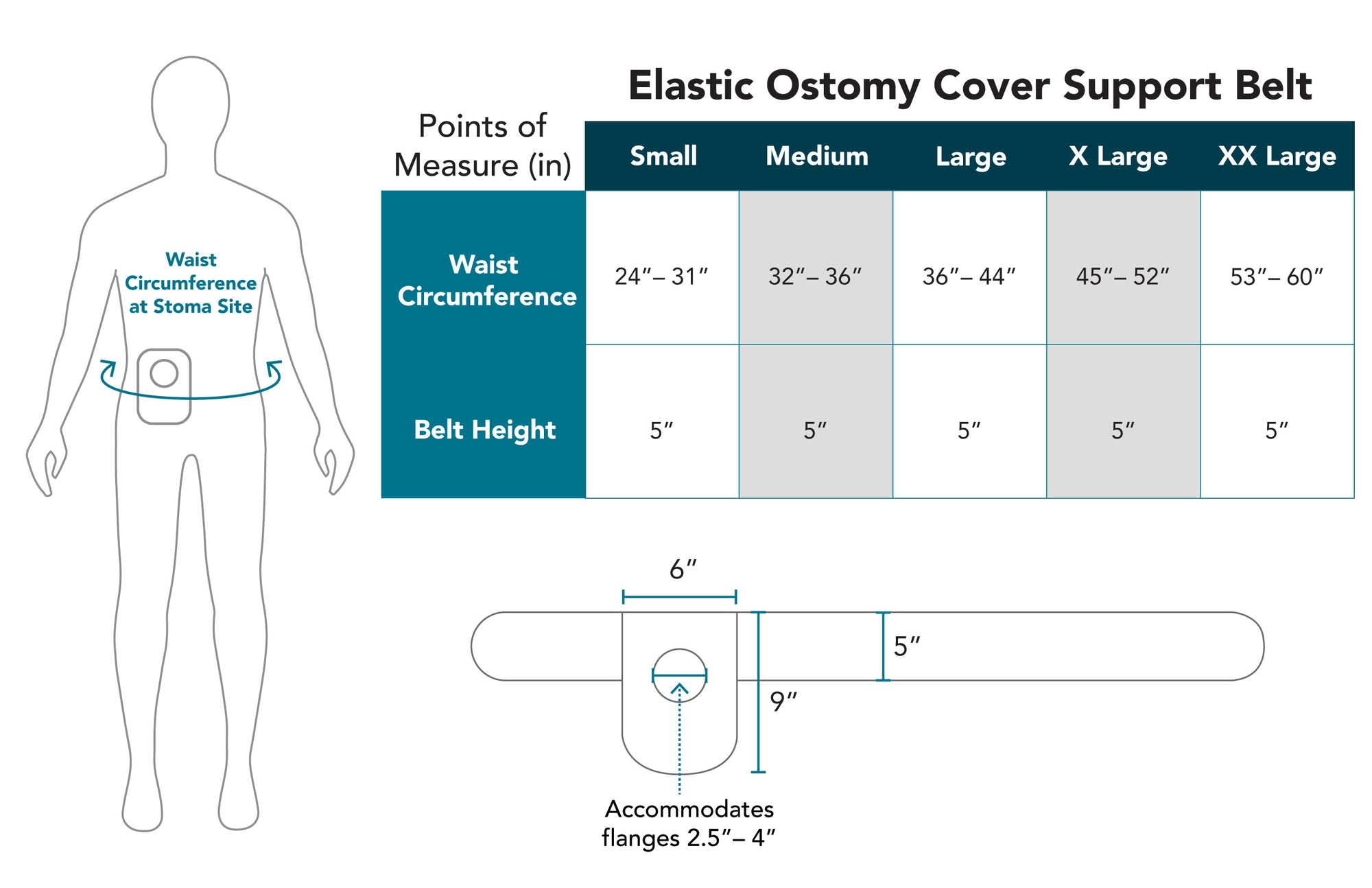 Waist Circumference at Stoma Site

Elastic Ostomy Cover Support Belt

| Points of Measure (in) | Small | Medium | Large | X Large | XX Large |
|---|---|---|---|---|---|
| Waist Circumference | 24″– 31″ | 32″– 36″ | 36″– 44″ | 45″– 52″ | 53″– 60″ |
| Belt Height | 5″ | 5″ | 5″ | 5″ | 5″ |

6″

5″

9″

Accommodates flanges 2.5″– 4″